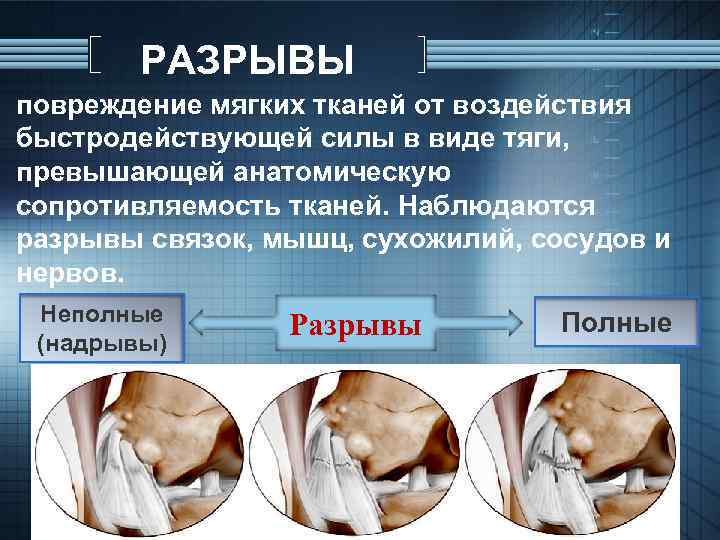 РАЗРЫВЫ

повреждение мягких тканей от воздействия быстродействующей силы в виде тяги, превышающей анатомическую сопротивляемость тканей. Наблюдаются разрывы связок, мышц, сухожилий, сосудов и нервов.

Неполные (надрывы)

Разрывы

Полные